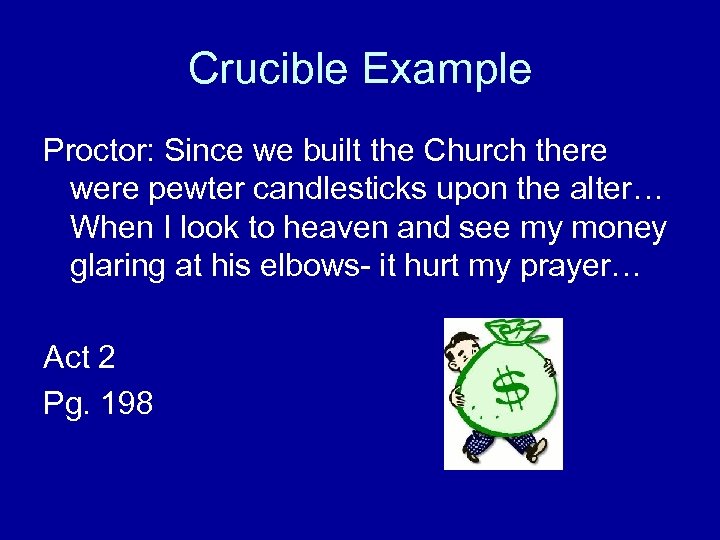 Crucible Example

Proctor: Since we built the Church there were pewter candlesticks upon the alter… When I look to heaven and see my money glaring at his elbows- it hurt my prayer…

Act 2
Pg. 198

$